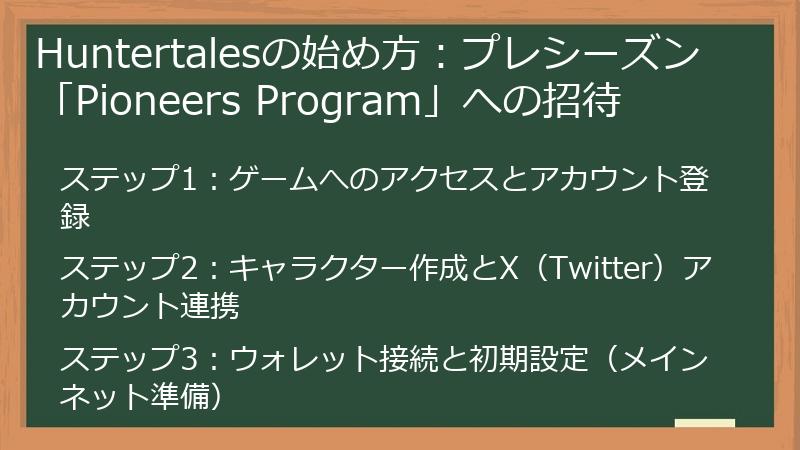 Huntertalesの始め方：プレシーズン「Pioneers Program」への招待

ステップ1：ゲームへのアクセスとアカウント登録

ステップ2：キャラクター作成とX（Twitter）アカウント連携

ステップ3：ウォレット接続と初期設定（メインネット準備）